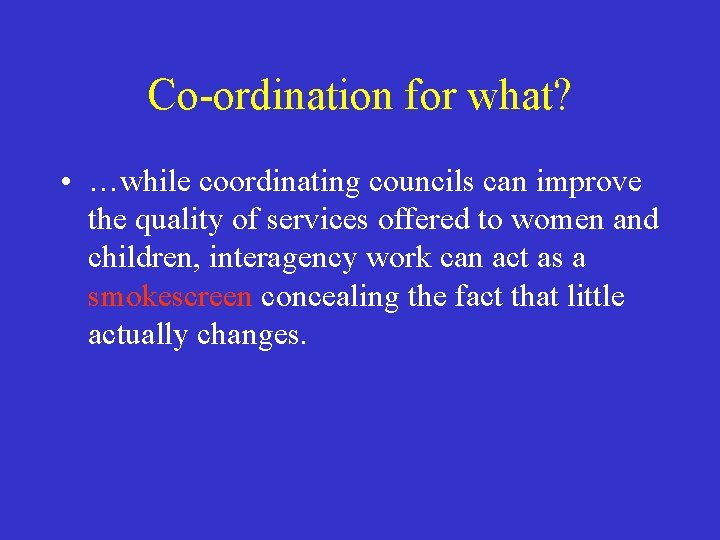 Co-ordination for what?

• …while coordinating councils can improve the quality of services offered to women and children, interagency work can act as a smokescreen concealing the fact that little actually changes.